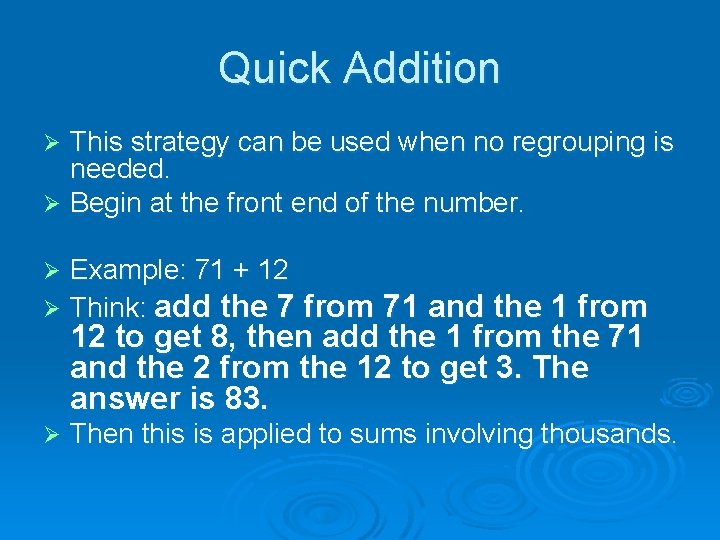 Quick Addition

➢ This strategy can be used when no regrouping is needed.

➢ Begin at the front end of the number.

➢ Example: 71 + 12

➢ Think: add the 7 from 71 and the 1 from 12 to get 8, then add the 1 from the 71 and the 2 from the 12 to get 3. The answer is 83.

➢ Then this is applied to sums involving thousands.